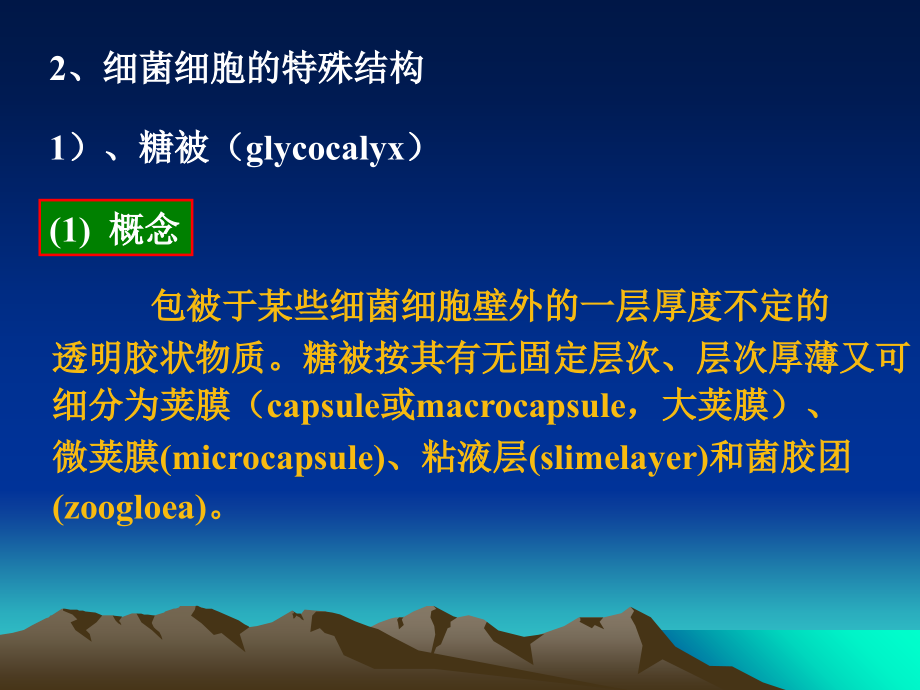 2、细菌细胞的特殊结构

1）、糖被（glycocalyx）

(1) 概念

包被于某些细菌细胞壁外的一层厚度不定的透明胶状物质。糖被按其有无固定层次、层次厚薄又可细分为荚膜（capsule或macrocapsule，大荚膜）、微荚膜(microcapsule)、粘液层(slimelayer)和菌胶团(zoogloea)。